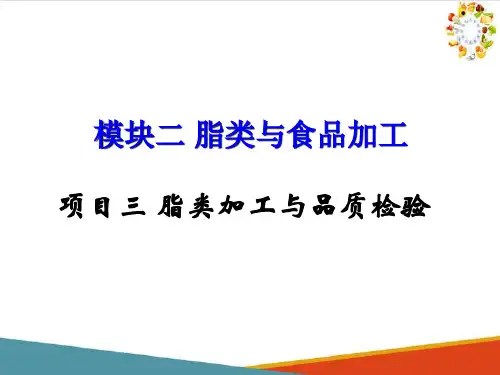 模块二 脂类与食品加工

项目三 脂类加工与品质检验